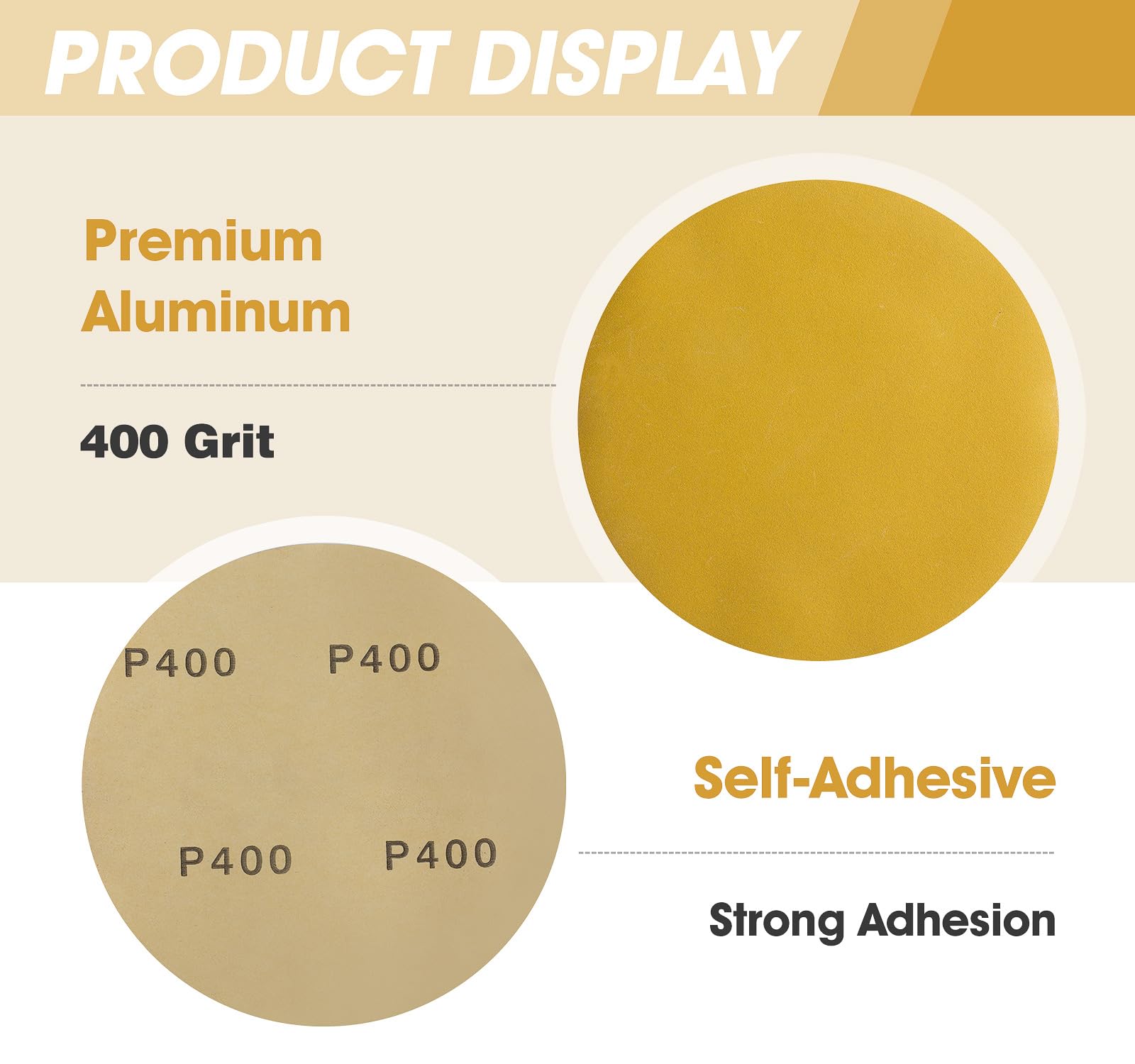 PRODUCT DISPLAY

Premium Aluminum

400 Grit

P400 P400

P400 P400

Self-Adhesive

Strong Adhesion